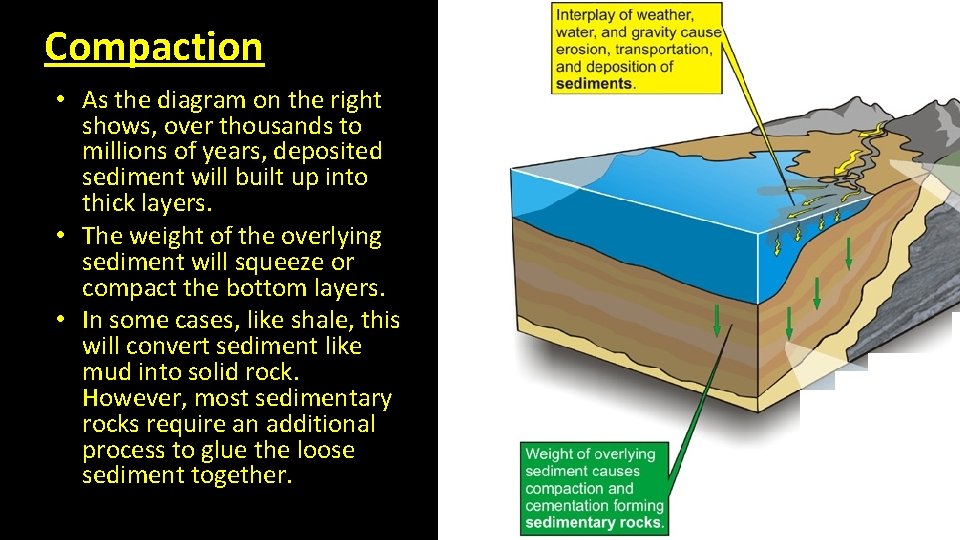 Compaction

• As the diagram on the right shows, over thousands to millions of years, deposited sediment will built up into thick layers.
• The weight of the overlying sediment will squeeze or compact the bottom layers.
• In some cases, like shale, this will convert sediment like mud into solid rock. However, most sedimentary rocks require an additional process to glue the loose sediment together.

Interplay of weather, water, and gravity cause erosion, transportation, and deposition of sediments.

Weight of overlying sediment causes compaction and cementation forming sedimentary rocks.